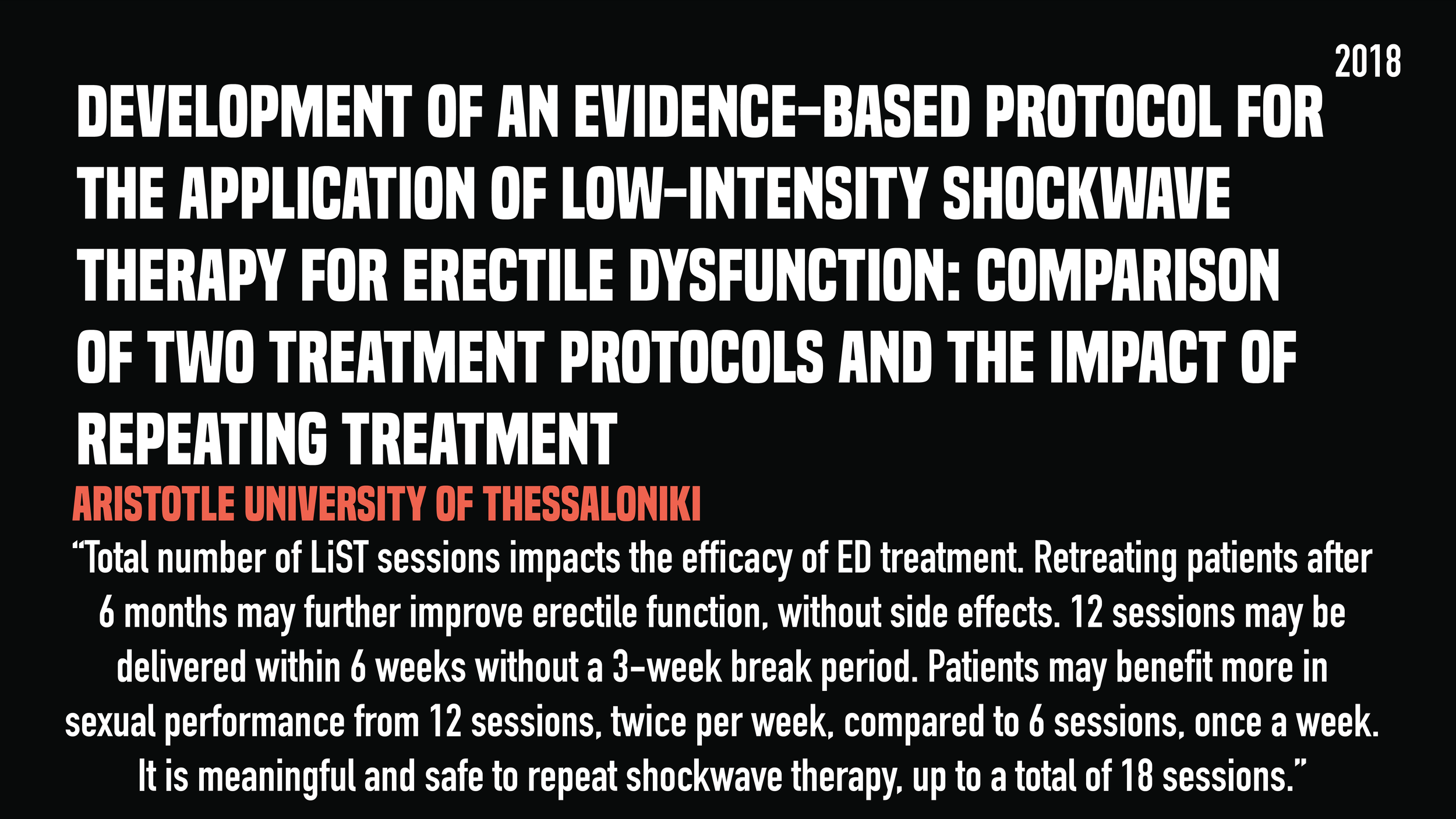 2018

DEVELOPMENT OF AN EVIDENCE-BASED PROTOCOL FOR THE APPLICATION OF LOW-INTENSITY SHOCKWAVE THERAPY FOR ERECTILE DYSFUNCTION: COMPARISON OF TWO TREATMENT PROTOCOLS AND THE IMPACT OF REPEATING TREATMENT

ARISTOTLE UNIVERSITY OF THESSALONIKI

“Total number of LiST sessions impacts the efficacy of ED treatment. Retreating patients after 6 months may further improve erectile function, without side effects. 12 sessions may be delivered within 6 weeks without a 3-week break period. Patients may benefit more in sexual performance from 12 sessions, twice per week, compared to 6 sessions, once a week. It is meaningful and safe to repeat shockwave therapy, up to a total of 18 sessions.”